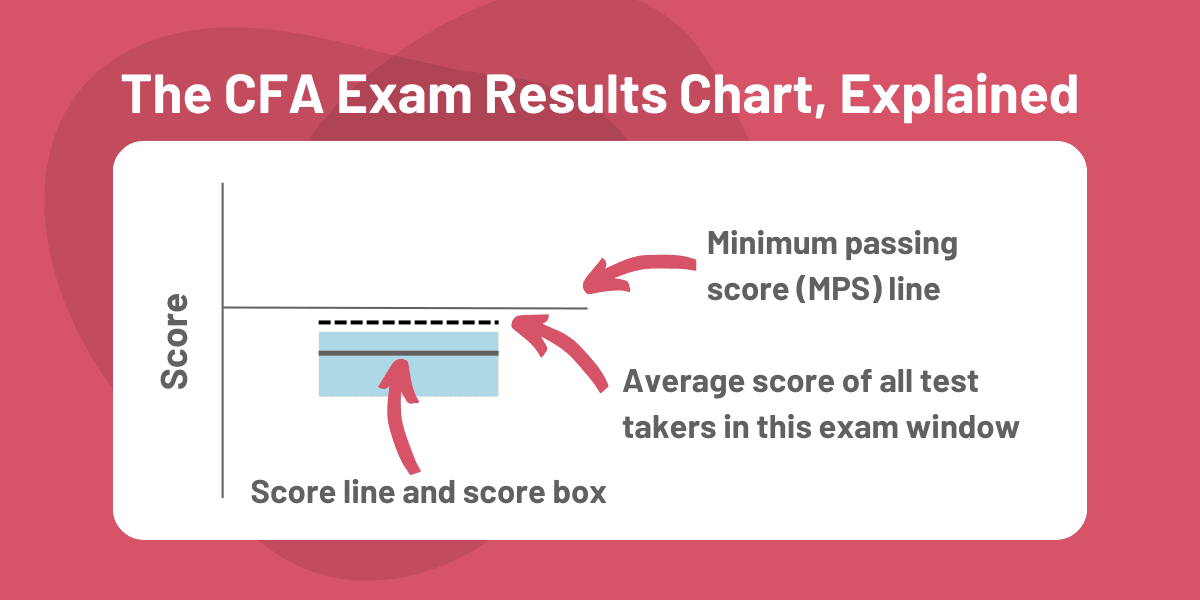 The CFA Exam Results Chart, Explained

Score

Minimum passing score (MPS) line

Average score of all test takers in this exam window

Score line and score box